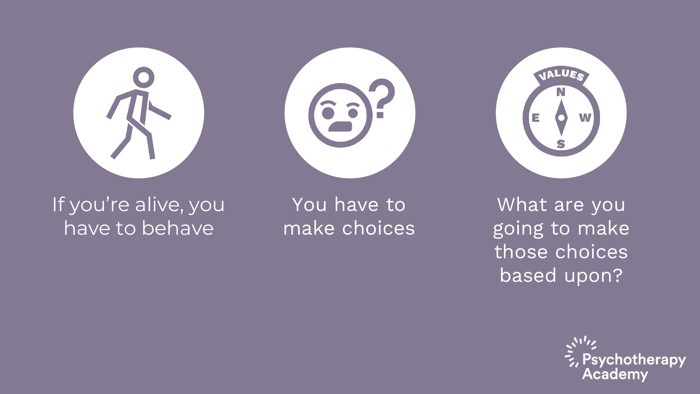 If you're alive, you have to behave

?

You have to make choices

VALUES
N
E
W
S

What are you going to make those choices based upon?

Psychotherapy Academy